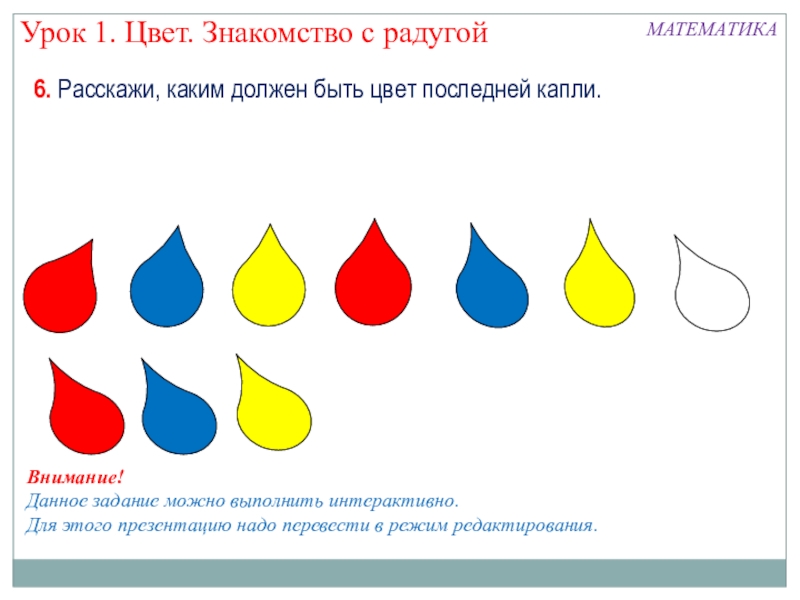 Урок 1. Цвет. Знакомство с радугой

МАТЕМАТИКА

6. Расскажи, каким должен быть цвет последней капли.

Внимание!
Данное задание можно выполнить интерактивно.
Для этого презентацию надо перевести в режим редактирования.